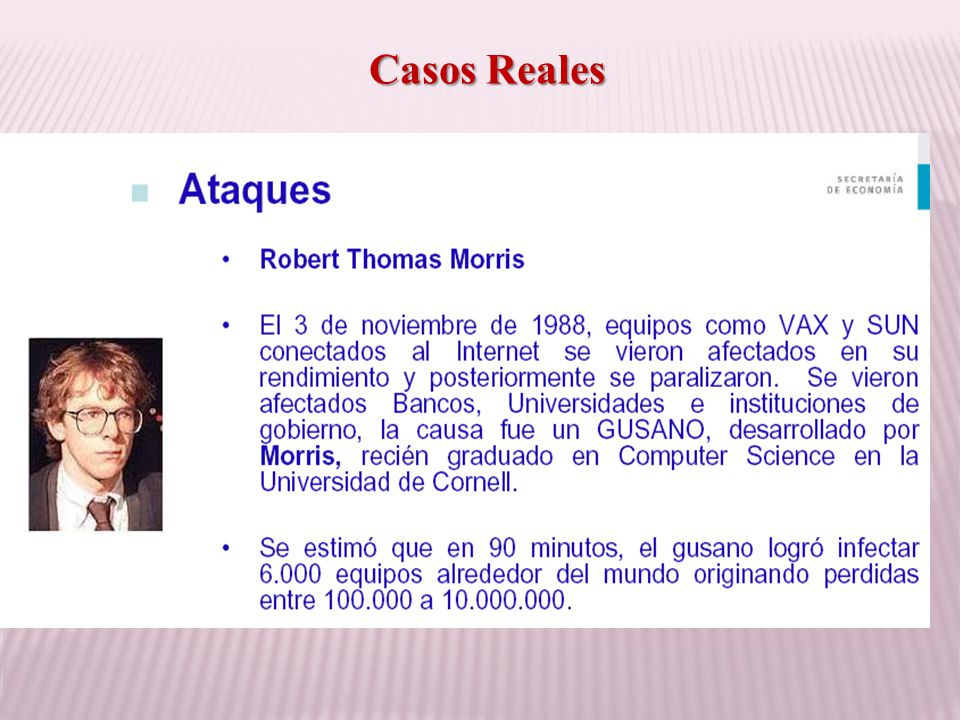 Casos Reales

Ataques

SECRETARÍA DE ECONOMÍA

• Robert Thomas Morris

• El 3 de noviembre de 1988, equipos como VAX y SUN conectados al Internet se vieron afectados en su rendimiento y posteriormente se paralizaron. Se vieron afectados Bancos, Universidades e instituciones de gobierno, la causa fue un GUSANO, desarrollado por Morris, recién graduado en Computer Science en la Universidad de Cornell.

• Se estimó que en 90 minutos, el gusano logró infectar 6.000 equipos alrededor del mundo originando perdidas entre 100.000 a 10.000.000.